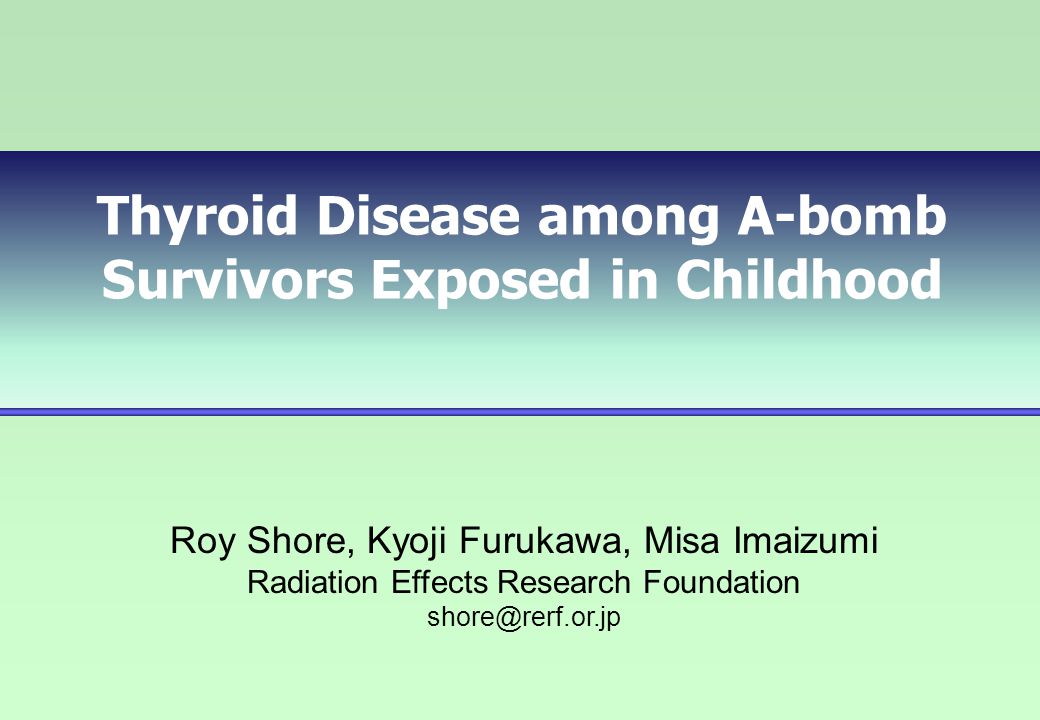 Thyroid Disease among A-bomb Survivors Exposed in Childhood

Roy Shore, Kyoji Furukawa, Misa Imaizumi
Radiation Effects Research Foundation
shore@rerf.or.jp